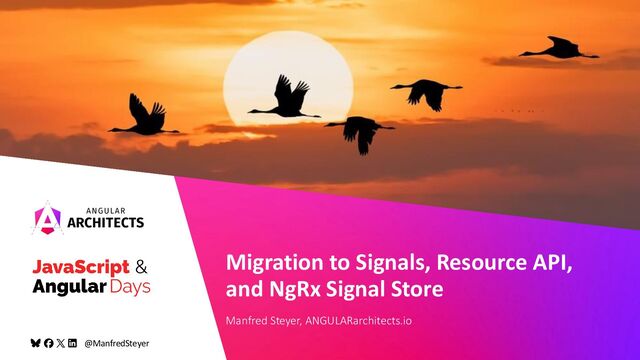 ANGULAR
ARCHITECTS

JavaScript &
Angular Days

@ManfredSteyer

Migration to Signals, Resource API, and NgRx Signal Store

Manfred Steyer, ANGULARarchitects.io